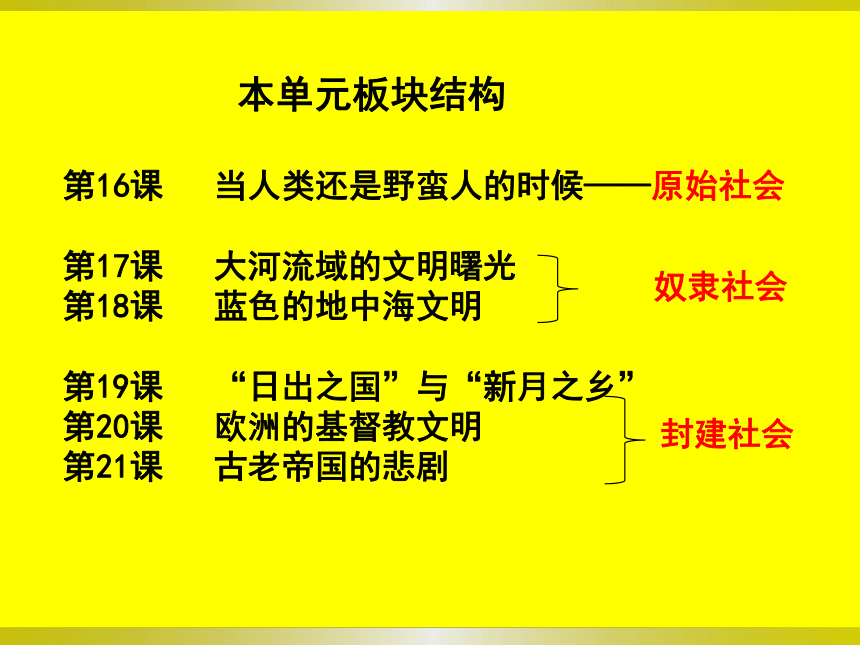 本单元板块结构

第16课　当人类还是野蛮人的时候——原始社会

第17课　大河流域的文明曙光
第18课　蓝色的地中海文明
奴隶社会

第19课　“日出之国”与“新月之乡”
第20课　欧洲的基督教文明
第21课　古老帝国的悲剧
封建社会